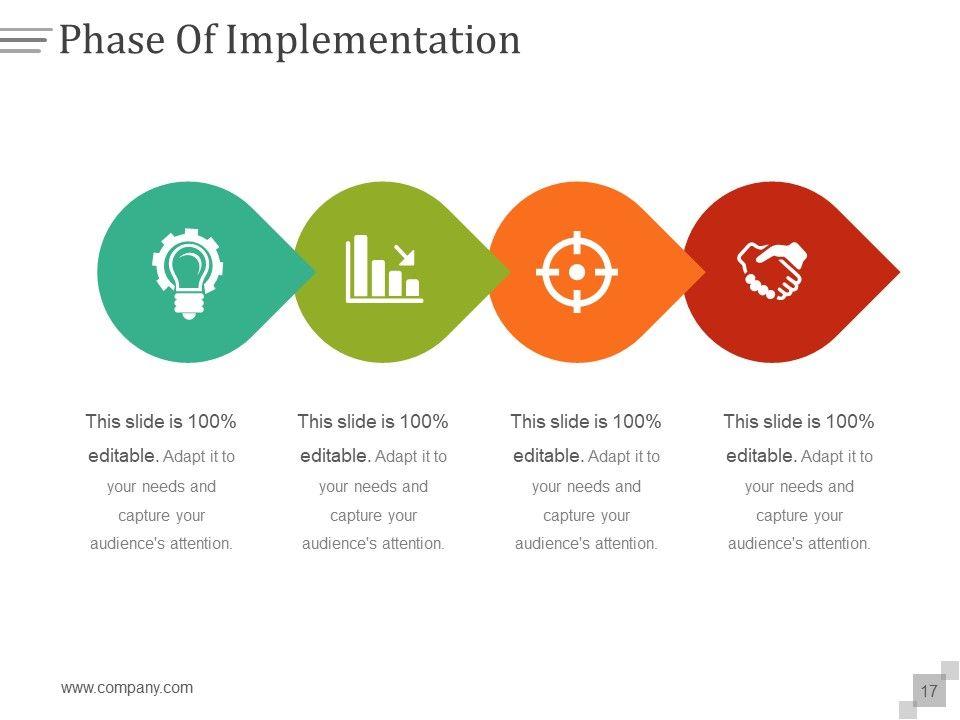 Phase Of Implementation

This slide is 100% editable. Adapt it to your needs and capture your audience's attention.

This slide is 100% editable. Adapt it to your needs and capture your audience's attention.

This slide is 100% editable. Adapt it to your needs and capture your audience's attention.

This slide is 100% editable. Adapt it to your needs and capture your audience's attention.

www.company.com

17